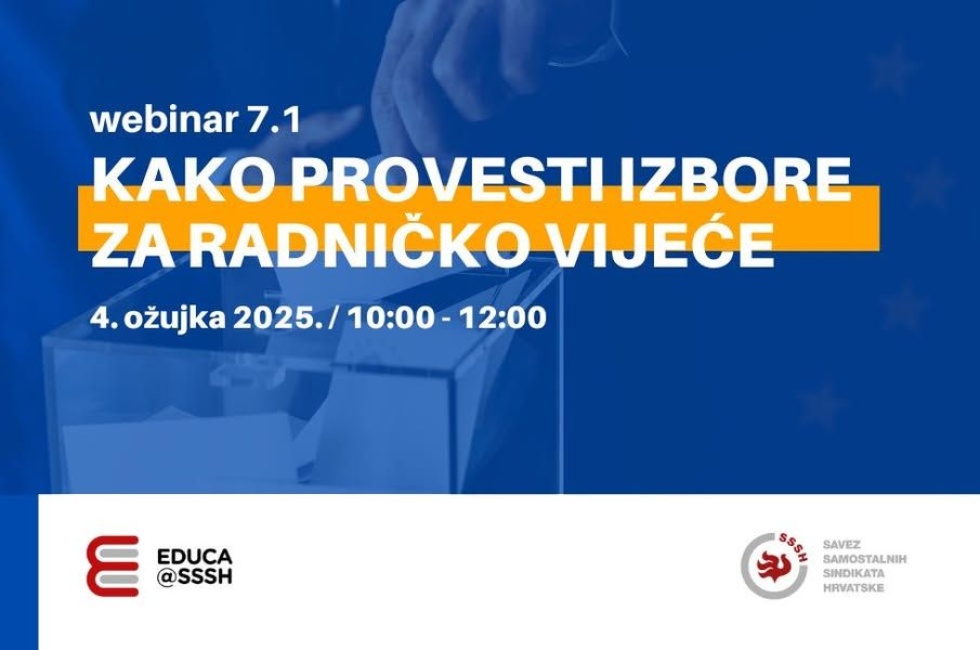 webinar 7.1
KAKO PROVESTI IZBORE ZA RADNIČKO VIJEĆE
4. ožujka 2025. / 10:00 - 12:00

EDUCA @SSSH

SSSH
SAVEZ SAMOSTALNIH SINDIKATA HRVATSKE